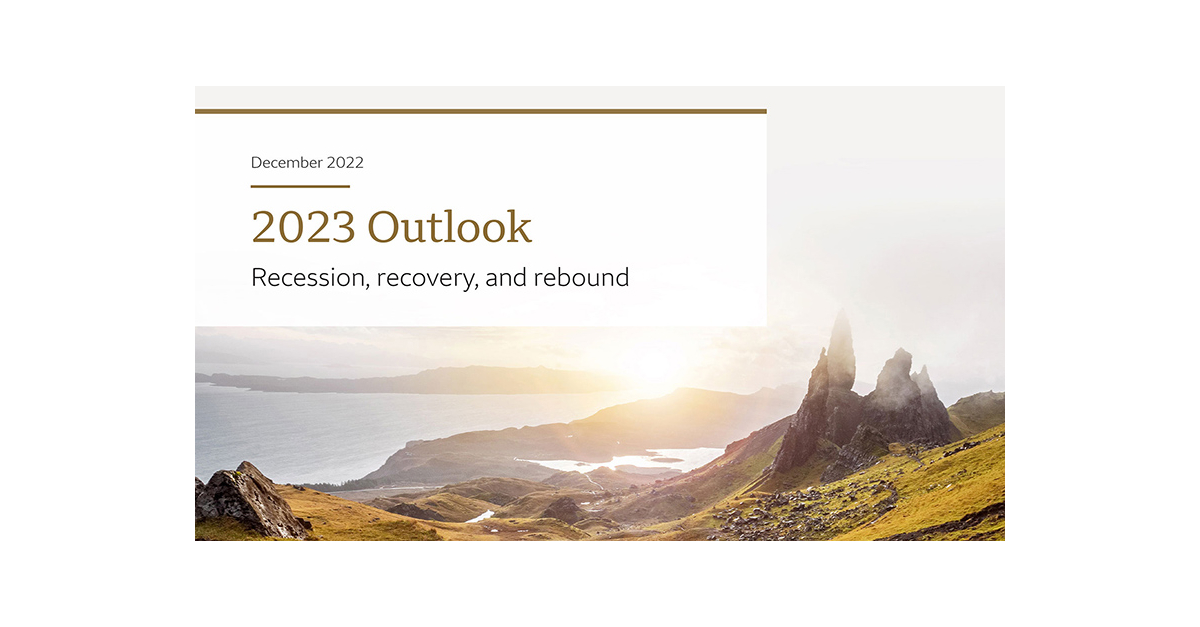 December 2022

2023 Outlook

Recession, recovery, and rebound